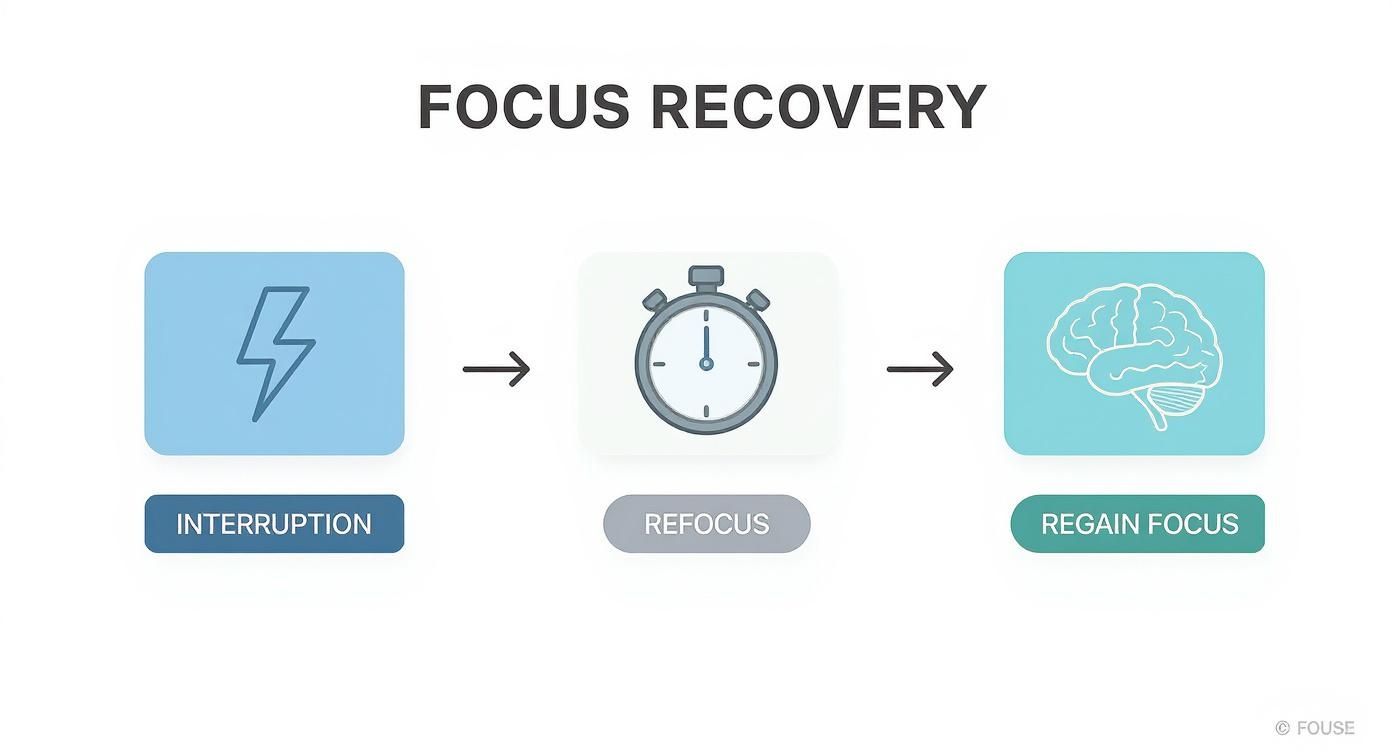 FOCUS RECOVERY

INTERRUPTION

REFOCUS

REGAIN FOCUS

© FOUSE